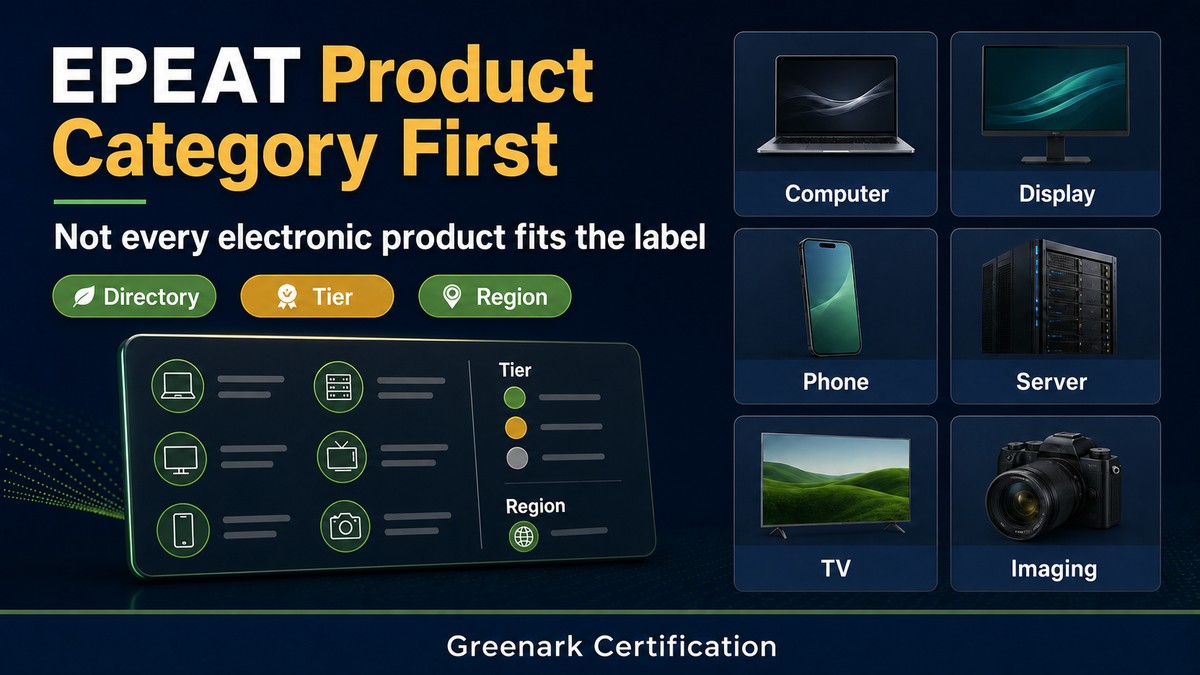 EPEAT Product Category First

Not every electronic product fits the label

Directory
Tier
Region

Tier

Region

Computer
Display
Phone
Server
TV
Imaging

Greenark Certification